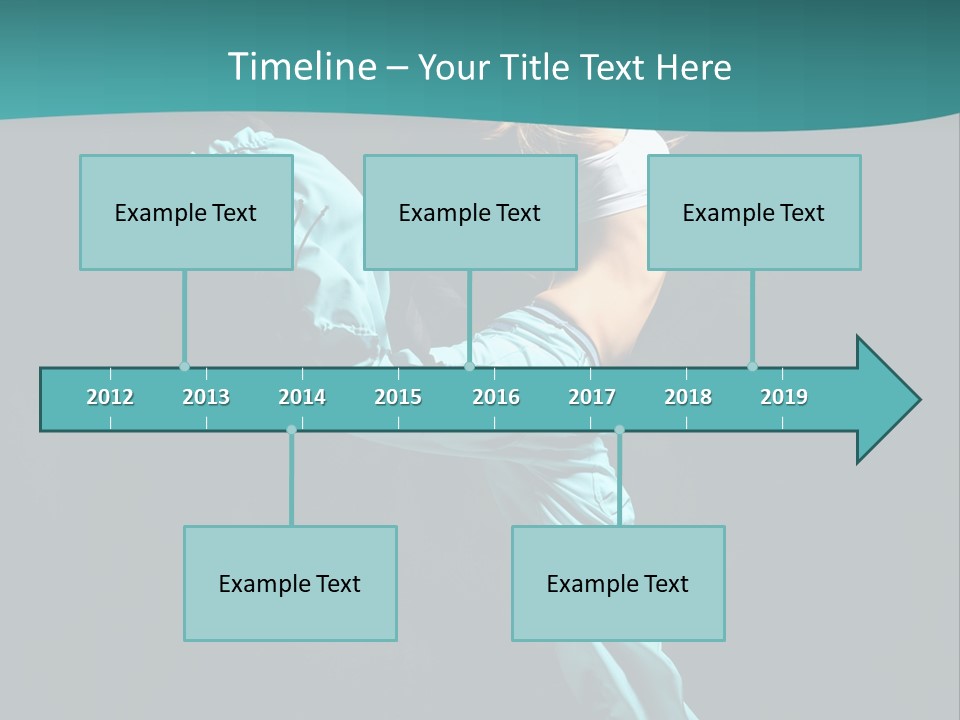 Timeline – Your Title Text Here

Example Text

Example Text

Example Text

2012 2013 2014 2015 2016 2017 2018 2019

Example Text

Example Text